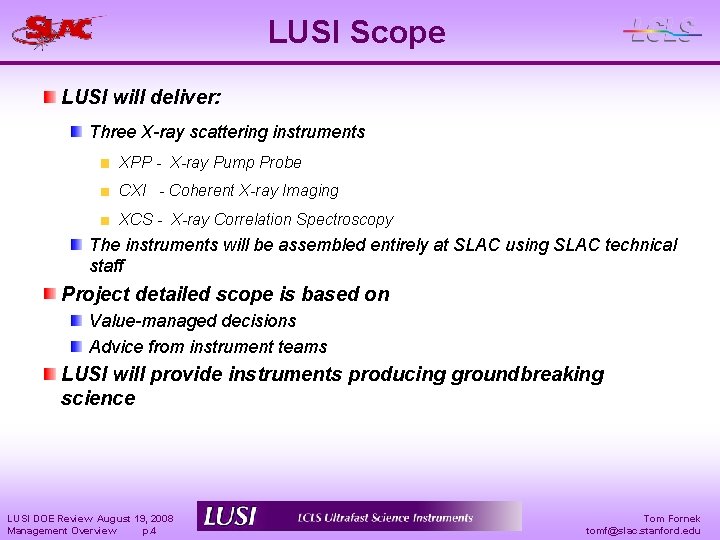 SLAC

LUSI Scope

LCLS

LUSI will deliver:

Three X-ray scattering instruments

XPP - X-ray Pump Probe

CXI - Coherent X-ray Imaging

XCS - X-ray Correlation Spectroscopy

The instruments will be assembled entirely at SLAC using SLAC technical staff

Project detailed scope is based on

Value-managed decisions

Advice from instrument teams

LUSI will provide instruments producing groundbreaking science

LUSI DOE Review August 19, 2008
Management Overview p.4

LUSI LCLS Ultrafast Science Instruments

Tom Fornek
tomf@slac.stanford.edu